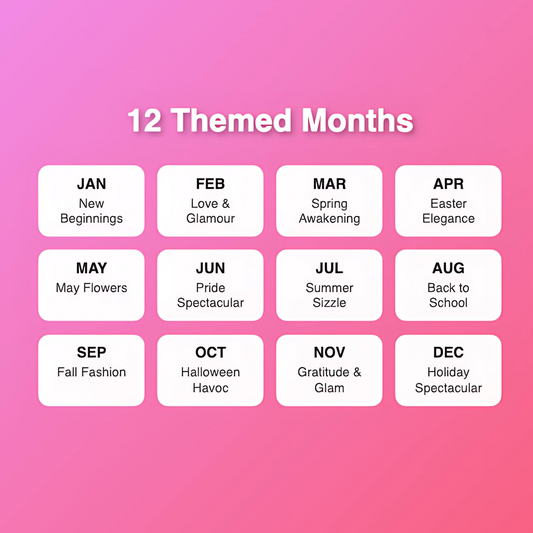 12 Themed Months

JAN
New Beginnings

FEB
Love & Glamour

MAR
Spring Awakening

APR
Easter Elegance

MAY
May Flowers

JUN
Pride Spectacular

JUL
Summer Sizzle

AUG
Back to School

SEP
Fall Fashion

OCT
Halloween Havoc

NOV
Gratitude & Glam

DEC
Holiday Spectacular